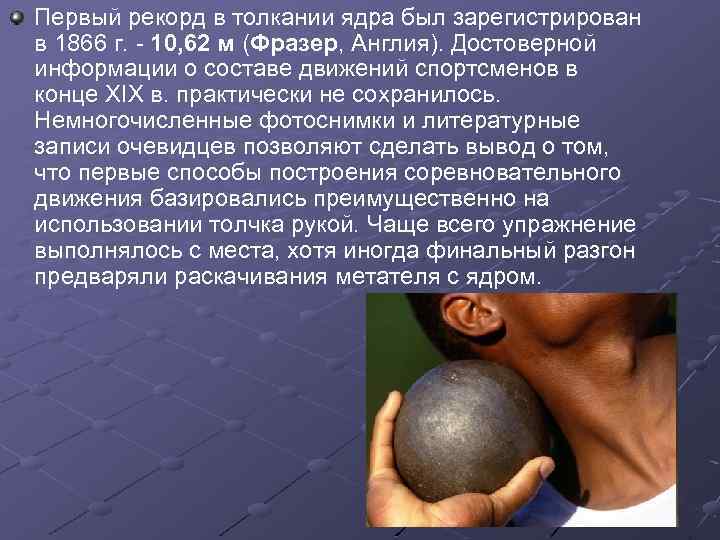 Первый рекорд в толкании ядра был зарегистрирован в 1866 г. - 10,62 м (Фразер, Англия). Достоверной информации о составе движений спортсменов в конце XIX в. практически не сохранилось. Немногочисленные фотоснимки и литературные записи очевидцев позволяют сделать вывод о том, что первые способы построения соревновательного движения базировались преимущественно на использовании толчка рукой. Чаще всего упражнение выполнялось с места, хотя иногда финальный разгон предваряли раскачивания метателя с ядром.